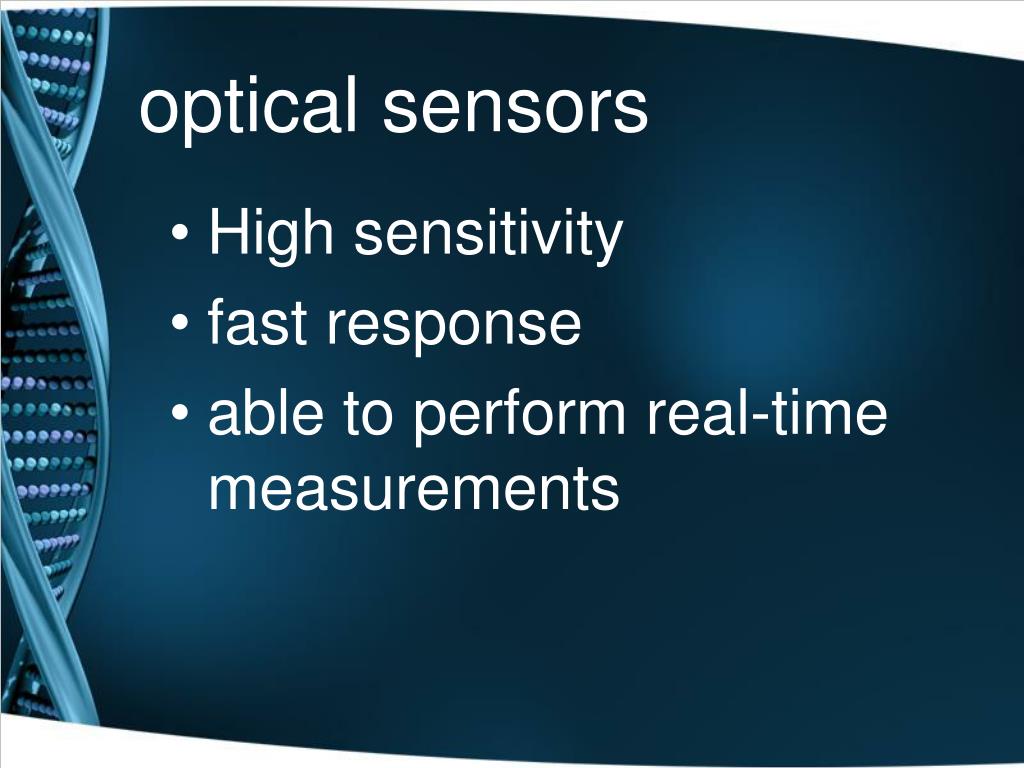 optical sensors

• High sensitivity
• fast response
• able to perform real-time measurements